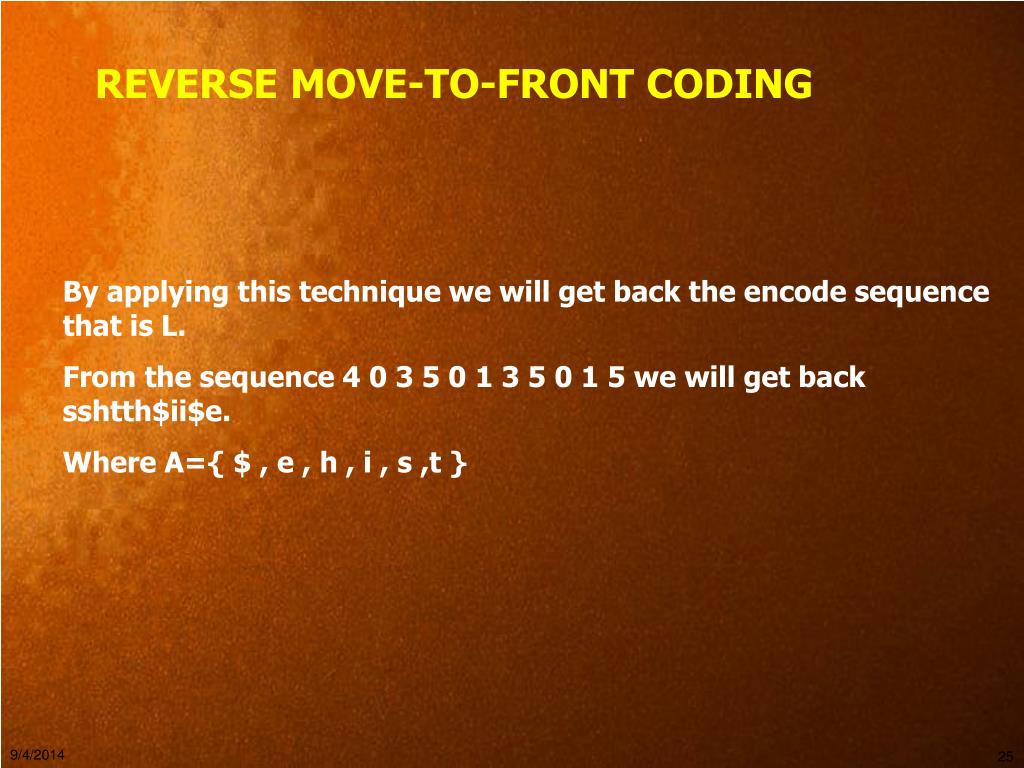 REVERSE MOVE-TO-FRONT CODING

By applying this technique we will get back the encode sequence that is L.

From the sequence 4 0 3 5 0 1 3 5 0 1 5 we will get back sshtth\$ii\$e.

Where A={ \$ , e , h , i , s ,t }

9/4/2014

25